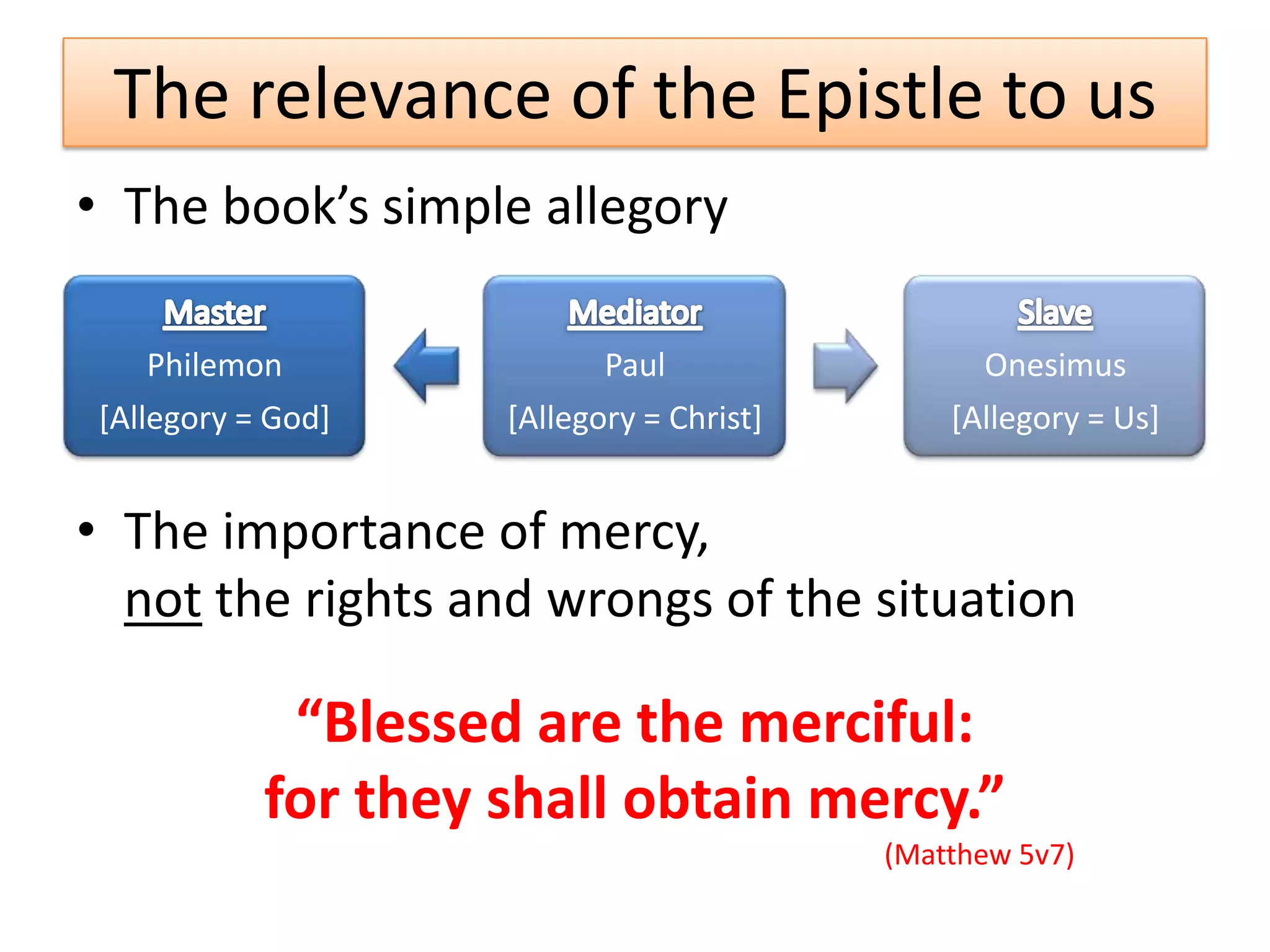 The relevance of the Epistle to us

• The book’s simple allegory

Master
Philemon
[Allegory = God]

Mediator
Paul
[Allegory = Christ]

Slave
Onesimus
[Allegory = Us]

• The importance of mercy,
not the rights and wrongs of the situation

“Blessed are the merciful:
for they shall obtain mercy.”
(Matthew 5v7)